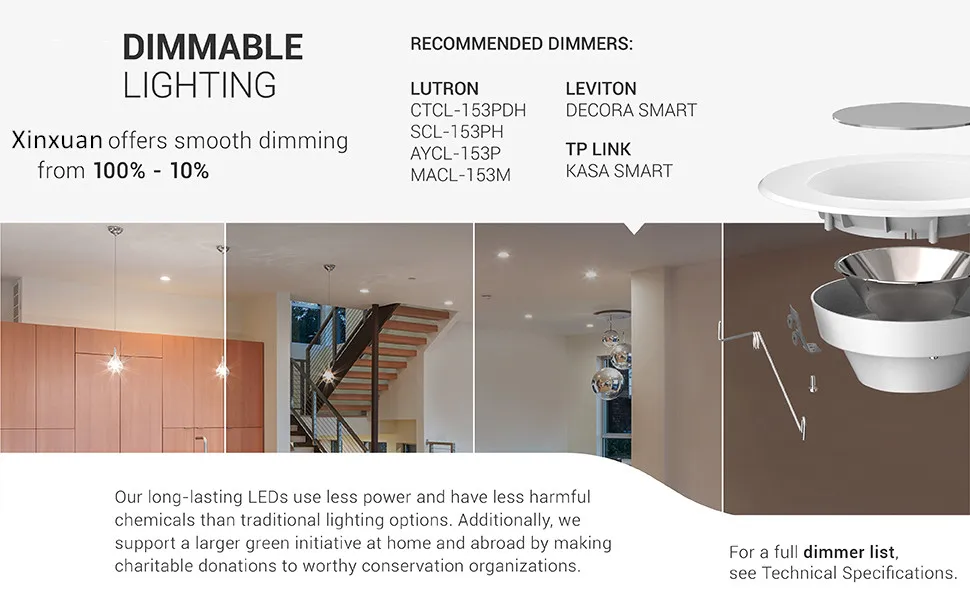 DIMMABLE
LIGHTING

Xinxuan offers smooth dimming from 100% - 10%

RECOMMENDED DIMMERS:

LUTRON
CTCL-153PDH
SCL-153PH
AYCL-153P
MACL-153M

LEVITON
DECORA SMART

TP LINK
KASA SMART

Our long-lasting LEDs use less power and have less harmful chemicals than traditional lighting options. Additionally, we support a larger green initiative at home and abroad by making charitable donations to worthy conservation organizations.

For a full dimmer list, see Technical Specifications.